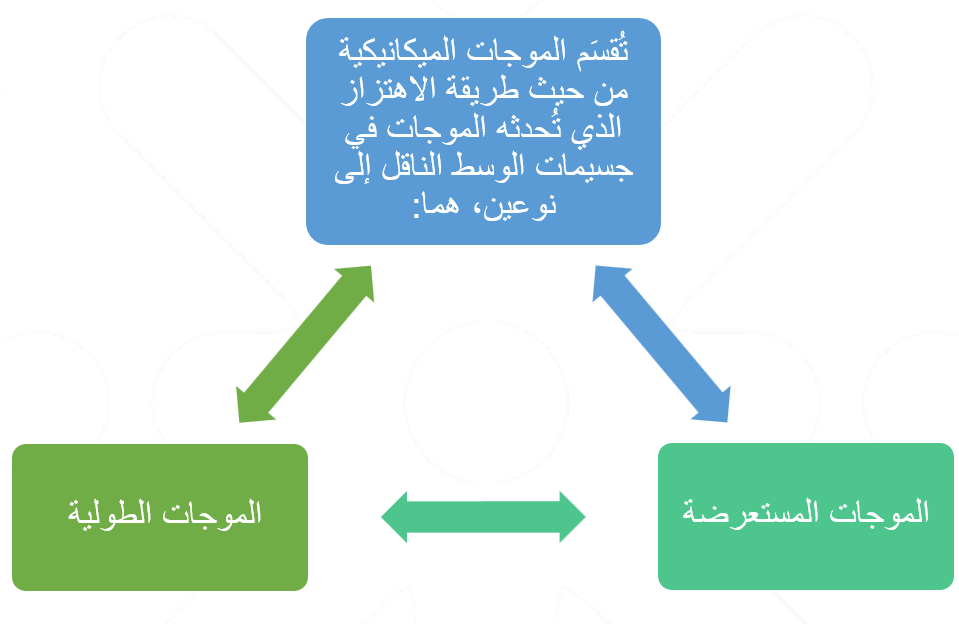 تُقسَم الموجات الميكانيكية من حيث طريقة الاهتزاز الذي تُحدثه الموجات في جسيمات الوسط الناقل إلى نوعين، هما:

الموجات المستعرضة

الموجات الطولية